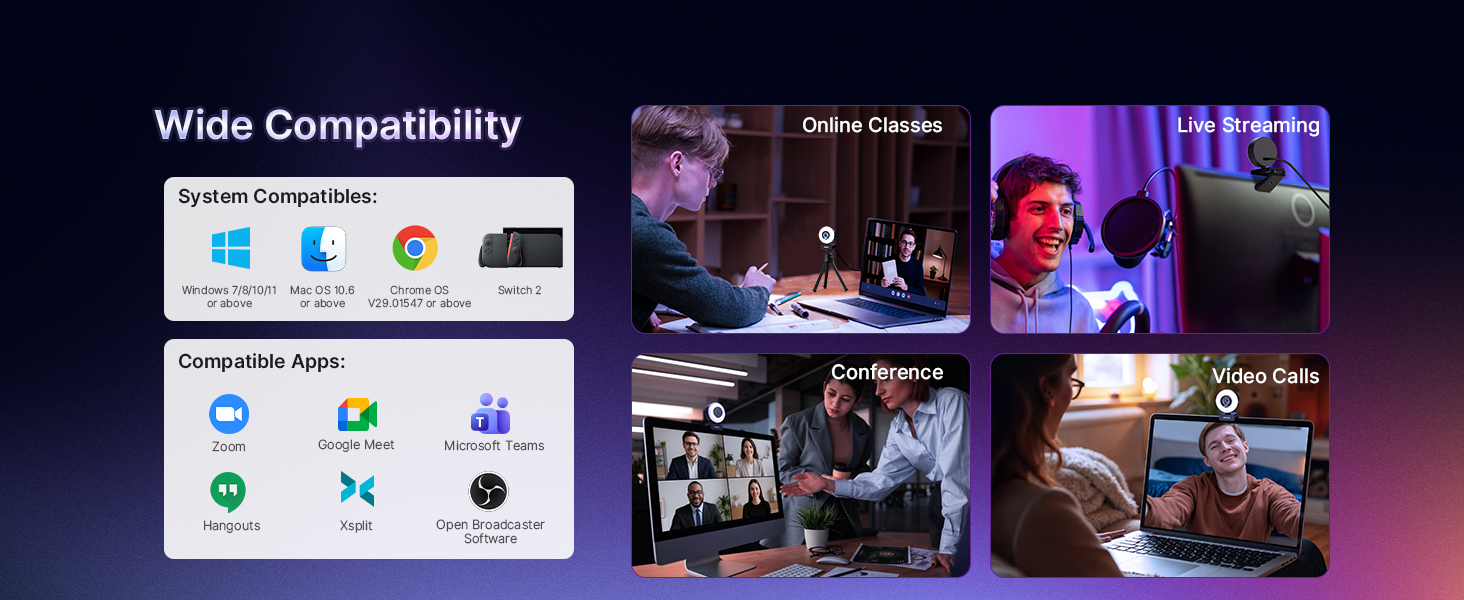 Wide Compatibility

System Compatibles:

Windows 7/8/10/11 or above

Mac OS 10.6 or above

Chrome OS V29.01547 or above

Switch 2

Compatible Apps:

Zoom

Google Meet

Microsoft Teams

Hangouts

Xsplit

Open Broadcaster Software

Online Classes

Live Streaming

Conference

Video Calls